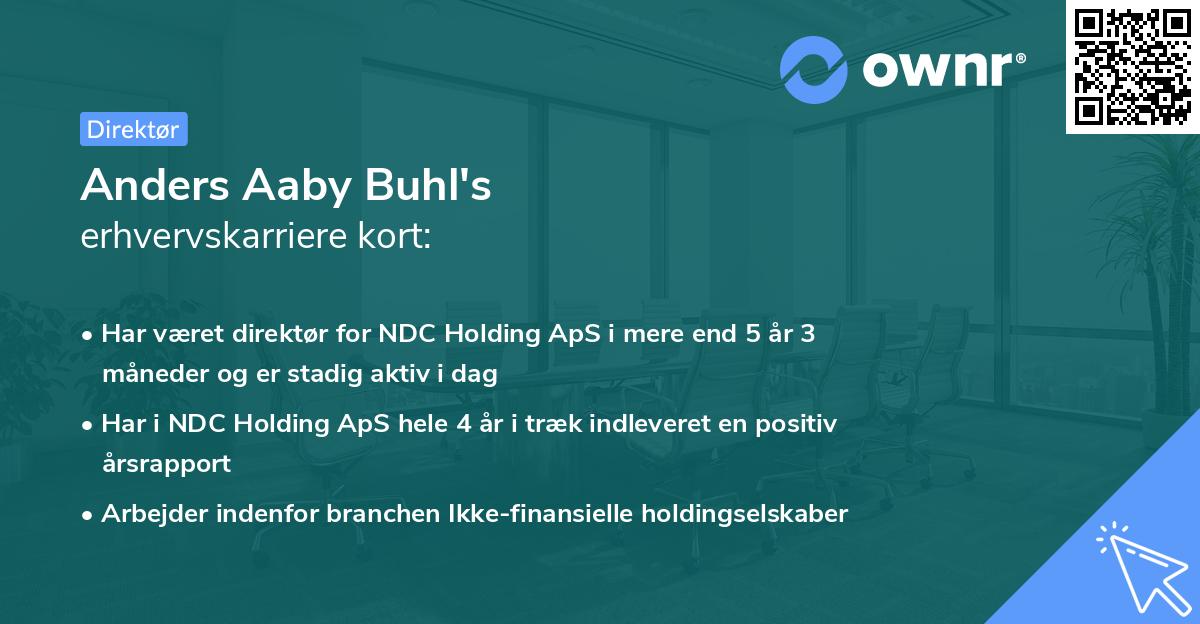 ownr®

Direktør

Anders Aaby Buhl's
erhvervskarriere kort:

• Har været direktør for NDC Holding ApS i mere end 5 år 3 måneder og er stadig aktiv i dag

• Har i NDC Holding ApS hele 4 år i træk indleveret en positiv årsrapport

• Arbejder indenfor branchen Ikke-finansielle holdingselskaber